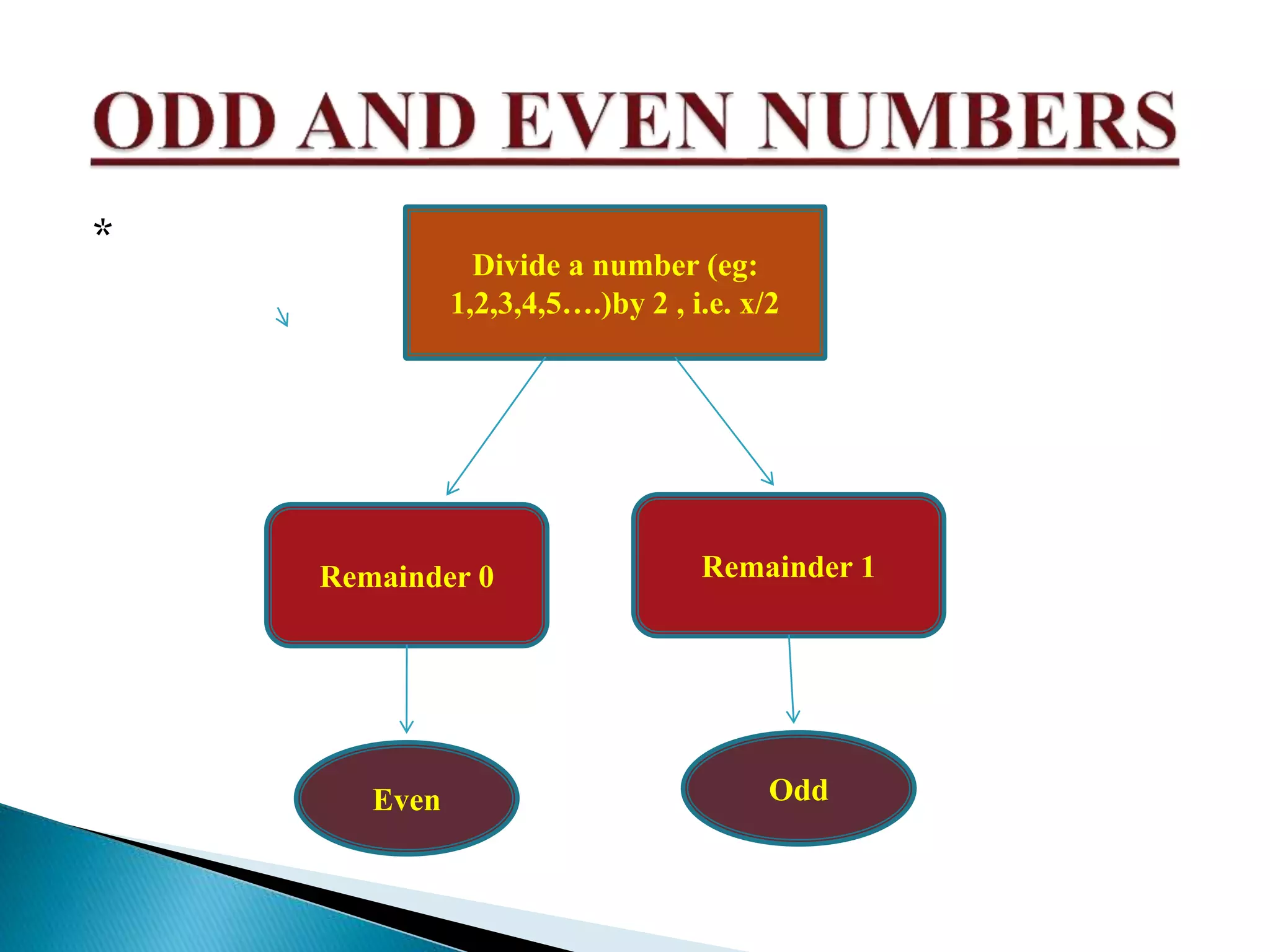 ODD AND EVEN NUMBERS

*

Divide a number (eg: 1,2,3,4,5….)by 2 , i.e. x/2

Remainder 0

Remainder 1

Even

Odd